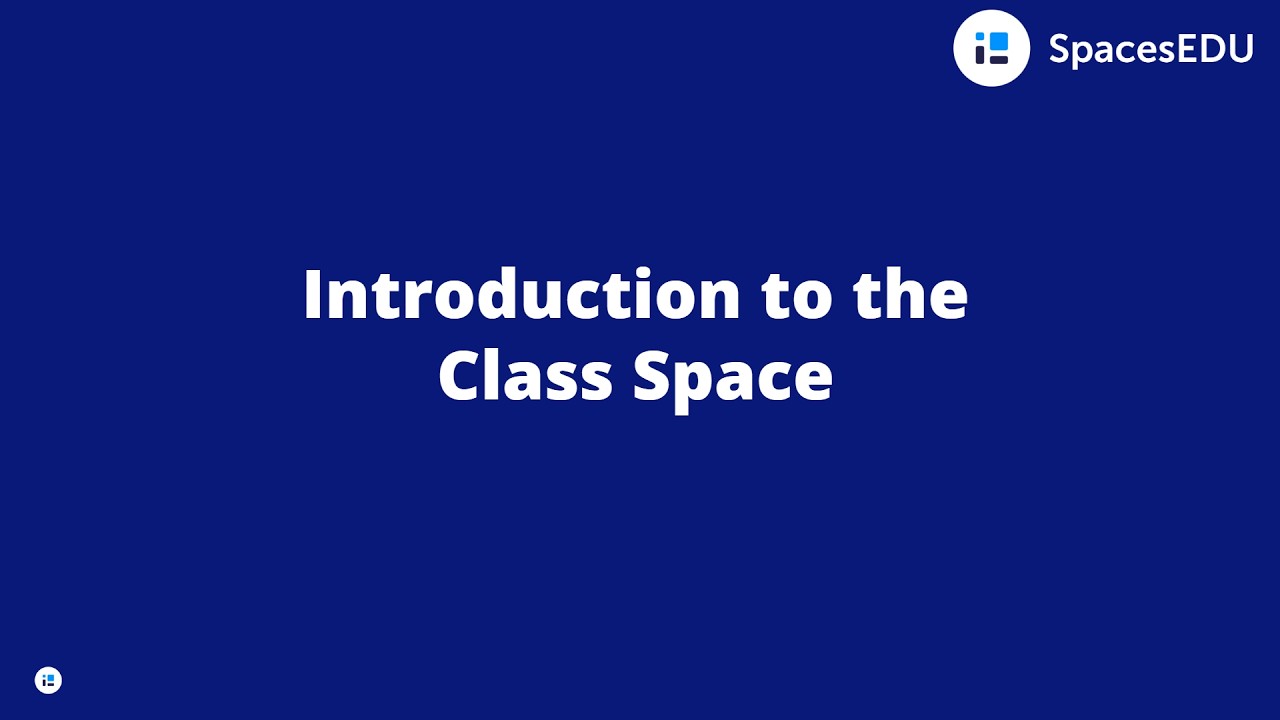 SpacesEDU

Introduction to the Class Space